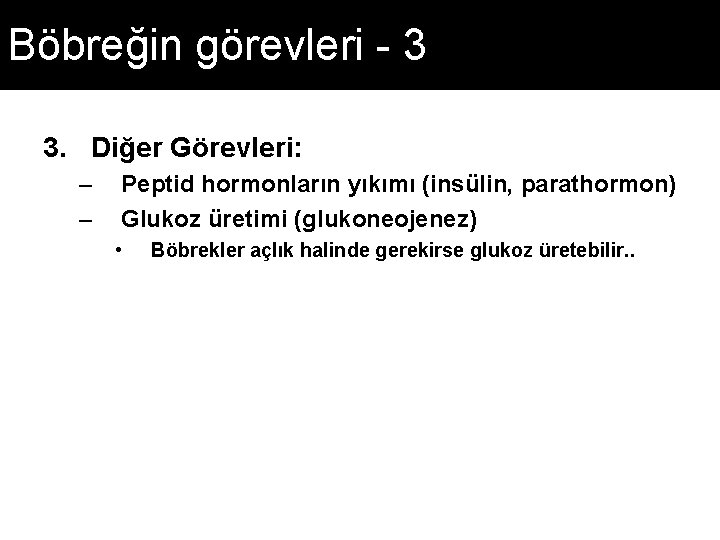 Böbreğin görevleri - 3

3. Diğer Görevleri:

– Peptid hormonların yıkımı (insülin, parathormon)

– Glukoz üretimi (glukoneojenez)

• Böbrekler açlık halinde gerekirse glukoz üretebilir..